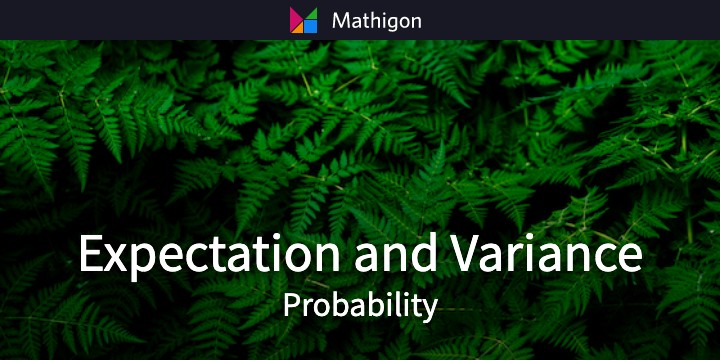 Mathigon

Expectation and Variance
Probability